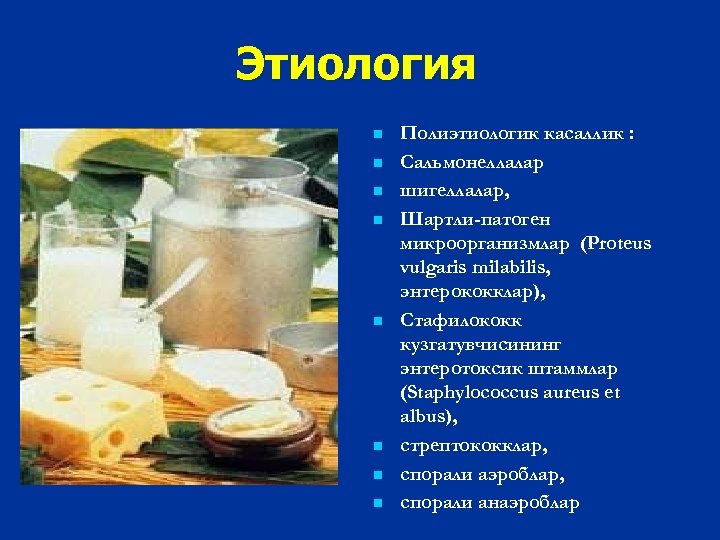 Этиология

- Полиэтиологик касаллик :
- Сальмонеллалар
- шигеллалар,
- Шартли-патоген микроорганизмлар (Proteus vulgaris milabilis, энтерококклар),
- Стафилококк кузгатувчисининг энтеротоксик штаммлар (Staphylococcus aureus et albus),
- стрептококклар,
- спорали аэроблар,
- спорали анаэроблар